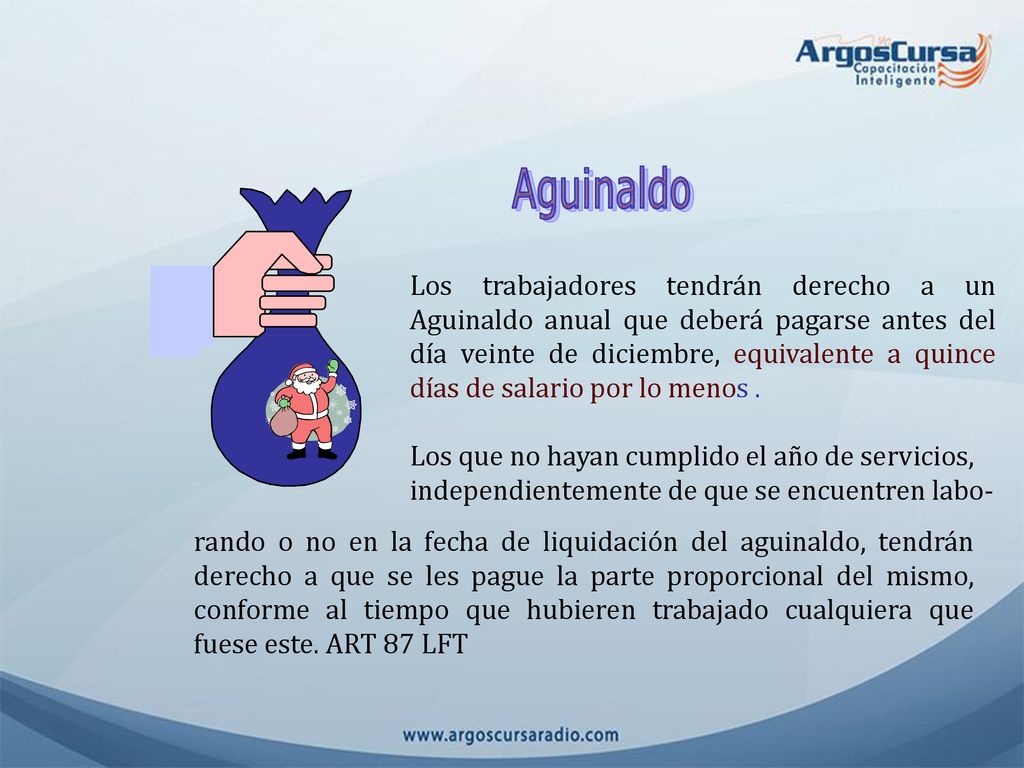 ArgosCursa
Capacitación
Inteligente

Aguinaldo

Los trabajadores tendrán derecho a un Aguinaldo anual que deberá pagarse antes del día veinte de diciembre, equivalente a quince días de salario por lo menos .

Los que no hayan cumplido el año de servicios, independientemente de que se encuentren laborando o no en la fecha de liquidación del aguinaldo, tendrán derecho a que se les pague la parte proporcional del mismo, conforme al tiempo que hubieren trabajado cualquiera que fuese este. ART 87 LFT

www.argoscursaradio.com